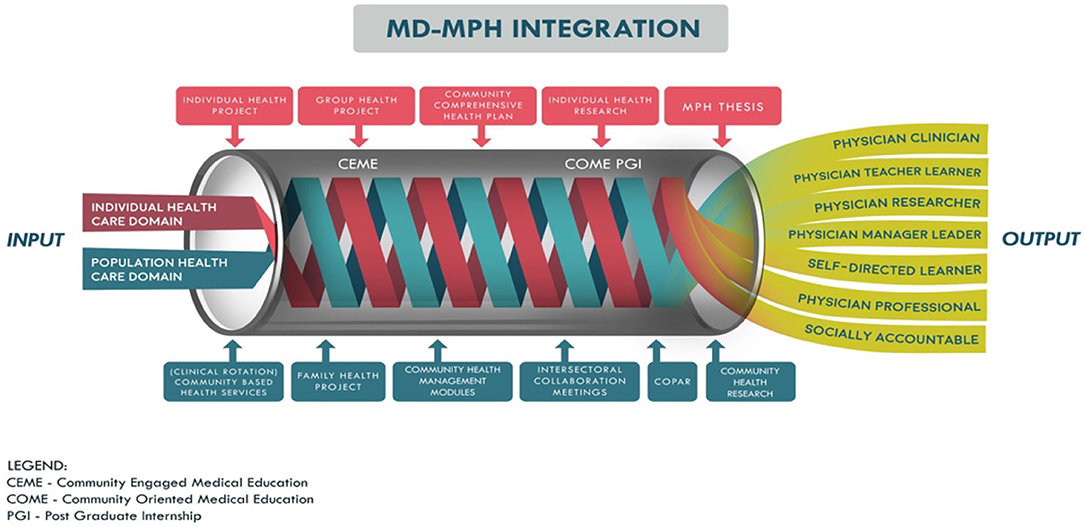 MD-MPH INTEGRATION

INDIVIDUAL HEALTH PROJECT

GROUP HEALTH PROJECT

COMMUNITY COMPREHENSIVE HEALTH PLAN

INDIVIDUAL HEALTH RESEARCH

MPH THESIS

CEME

COME PGI

INPUT

INDIVIDUAL HEALTH CARE DOMAIN

POPULATION HEALTH CARE DOMAIN

PHYSICIAN CLINICIAN

PHYSICIAN TEACHER LEARNER

PHYSICIAN RESEARCHER

PHYSICIAN MANAGER LEADER

SELF-DIRECTED LEARNER

PHYSICIAN PROFESSIONAL

SOCIALLY ACCOUNTABLE

OUTPUT

(CLINICAL ROTATION) COMMUNITY BASED HEALTH SERVICES

FAMILY HEALTH PROJECT

COMMUNITY HEALTH MANAGEMENT MODULES

INTERSECTORAL COLLABORATION MEETINGS

COPAR

COMMUNITY HEALTH RESEARCH

LEGEND:
CEME - Community Engaged Medical Education
COME - Community Oriented Medical Education
PGI - Post Graduate Internship